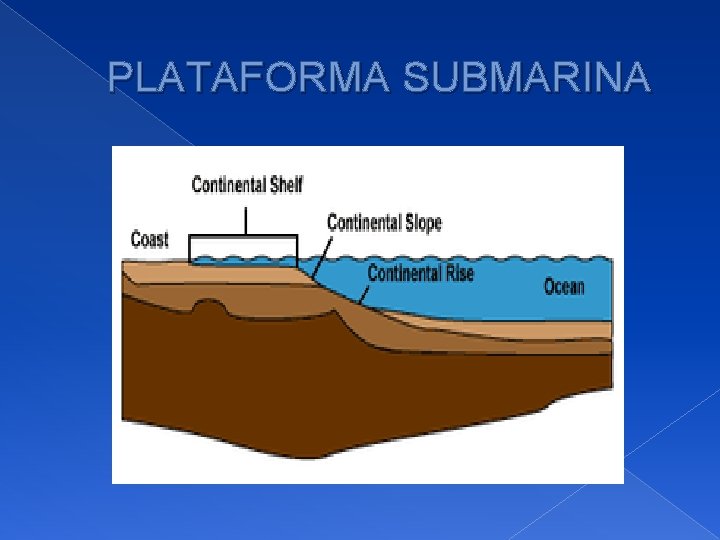 PLATAFORMA SUBMARINA

Continental Shelf

Coast

Continental Slope

Continental Rise

Ocean